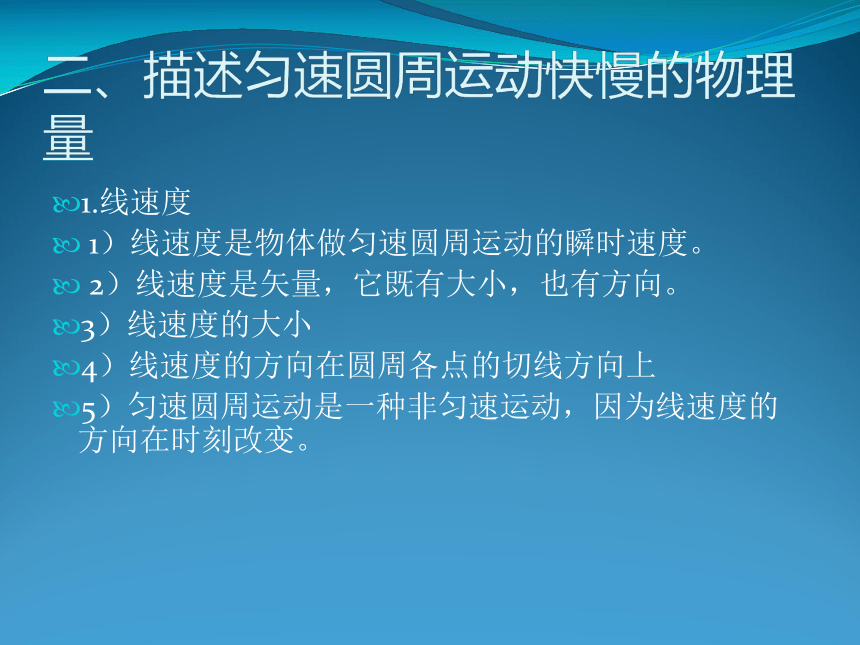 二、描述匀速圆周运动快慢的物理量

1.线速度

1）线速度是物体做匀速圆周运动的瞬时速度。

2）线速度是矢量，它既有大小，也有方向。

3）线速度的大小

4）线速度的方向在圆周各点的切线方向上

5）匀速圆周运动是一种非匀速运动，因为线速度的方向在时刻改变。